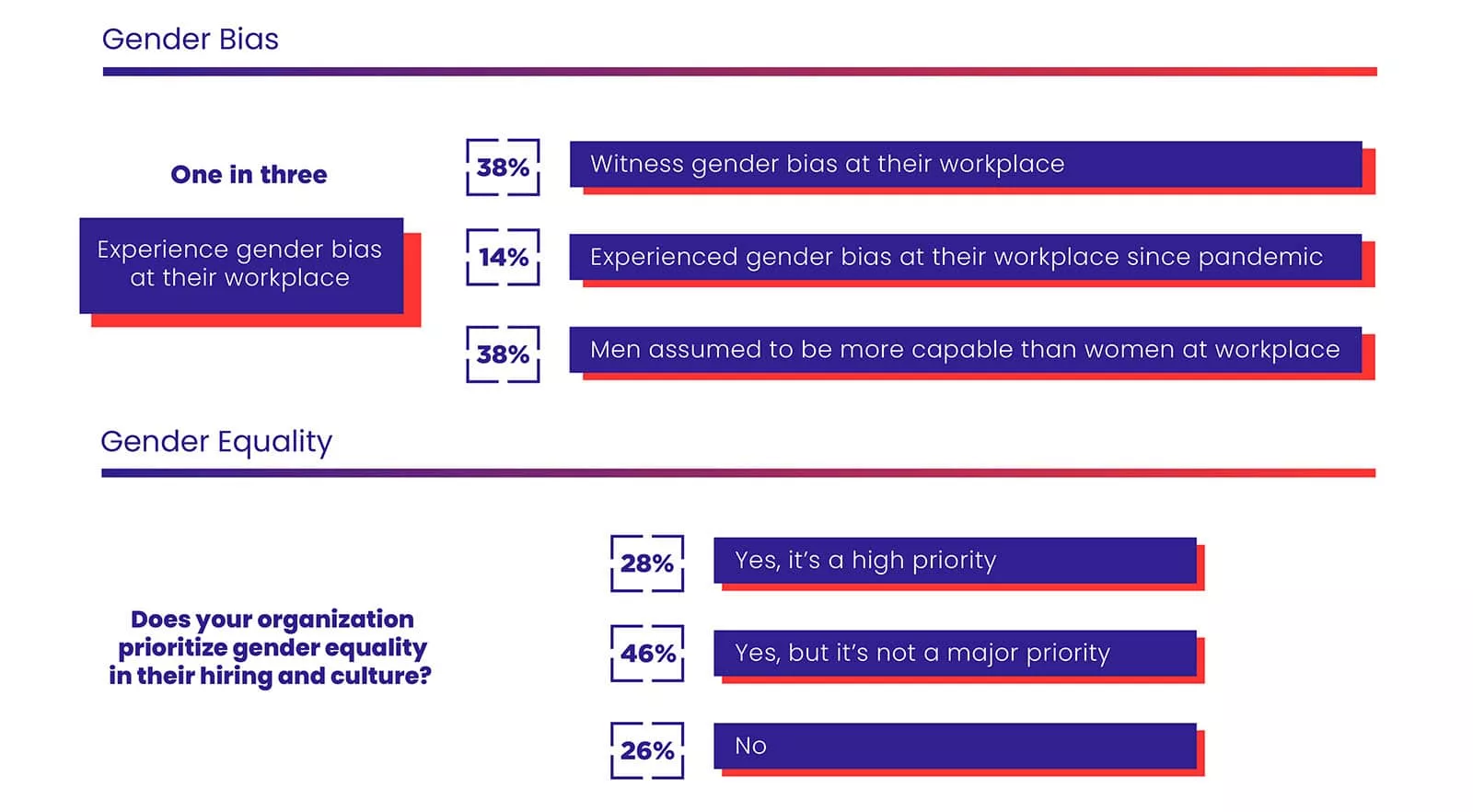 Gender Bias

One in three

Experience gender bias at their workplace

38%

Witness gender bias at their workplace

14%

Experienced gender bias at their workplace since pandemic

38%

Men assumed to be more capable than women at workplace

Gender Equality

Does your organization prioritize gender equality in their hiring and culture?

28%

Yes, it's a high priority

46%

Yes, but it's not a major priority

26%

No